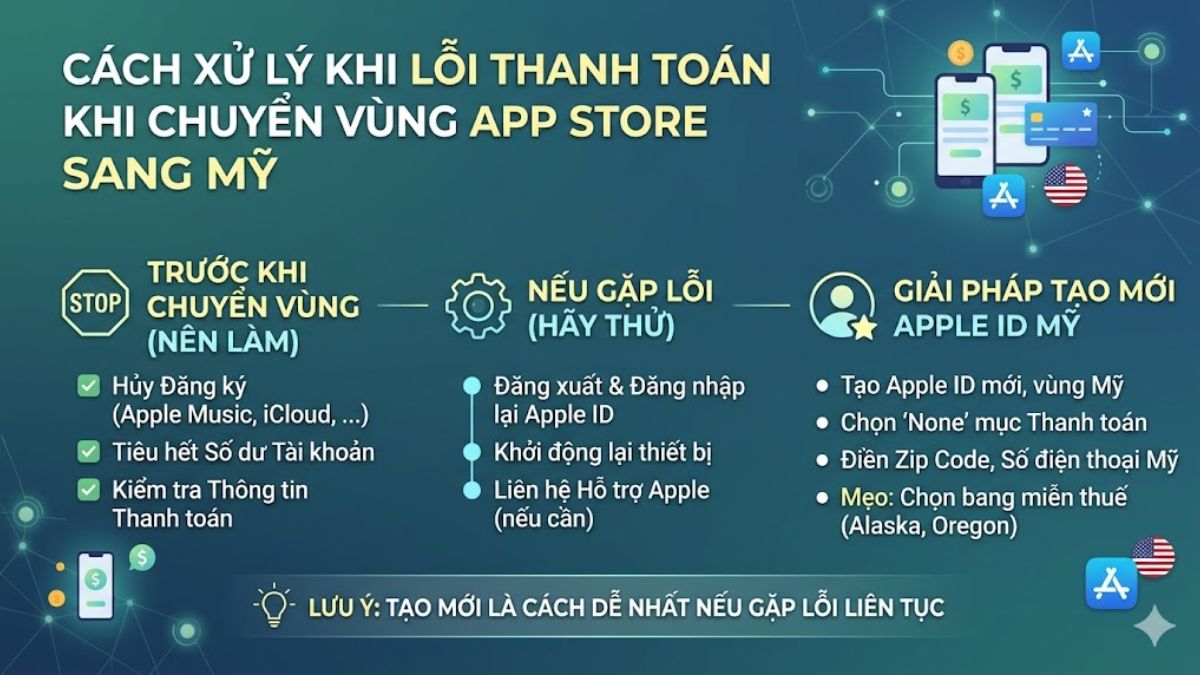 CÁCH XỬ LÝ KHI LỖI THANH TOÁN KHI CHUYỂN VÙNG APP STORE SANG MỸ

STOP

TRƯỚC KHI CHUYỂN VÙNG (NÊN LÀM)

Hủy Đăng ký (Apple Music, iCloud, ...)

Tiêu hết Số dư Tài khoản

Kiểm tra Thông tin Thanh toán

NẾU GẶP LỖI (HÃY THỬ)

Đăng xuất & Đăng nhập lại Apple ID

Khởi động lại thiết bị

Liên hệ Hỗ trợ Apple (nếu cần)

GIẢI PHÁP TẠO MỚI APPLE ID MỸ

Tạo Apple ID mới, vùng Mỹ

Chọn 'None' mục Thanh toán

Điền Zip Code, Số điện thoại Mỹ

Mẹo: Chọn bang miễn thuế (Alaska, Oregon)

LƯU Ý: TẠO MỚI LÀ CÁCH DỄ NHẤT NẾU GẶP LỖI LIÊN TỤC